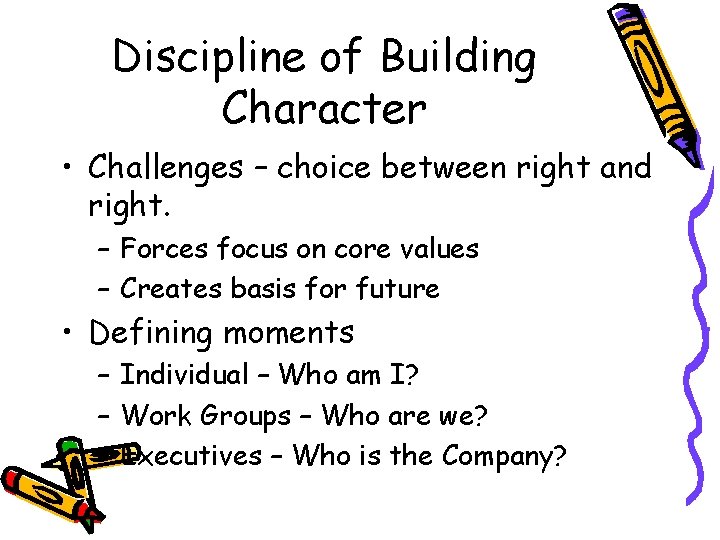 Discipline of Building Character

• Challenges – choice between right and right.
– Forces focus on core values
– Creates basis for future

• Defining moments
– Individual – Who am I?
– Work Groups – Who are we?
– Executives – Who is the Company?